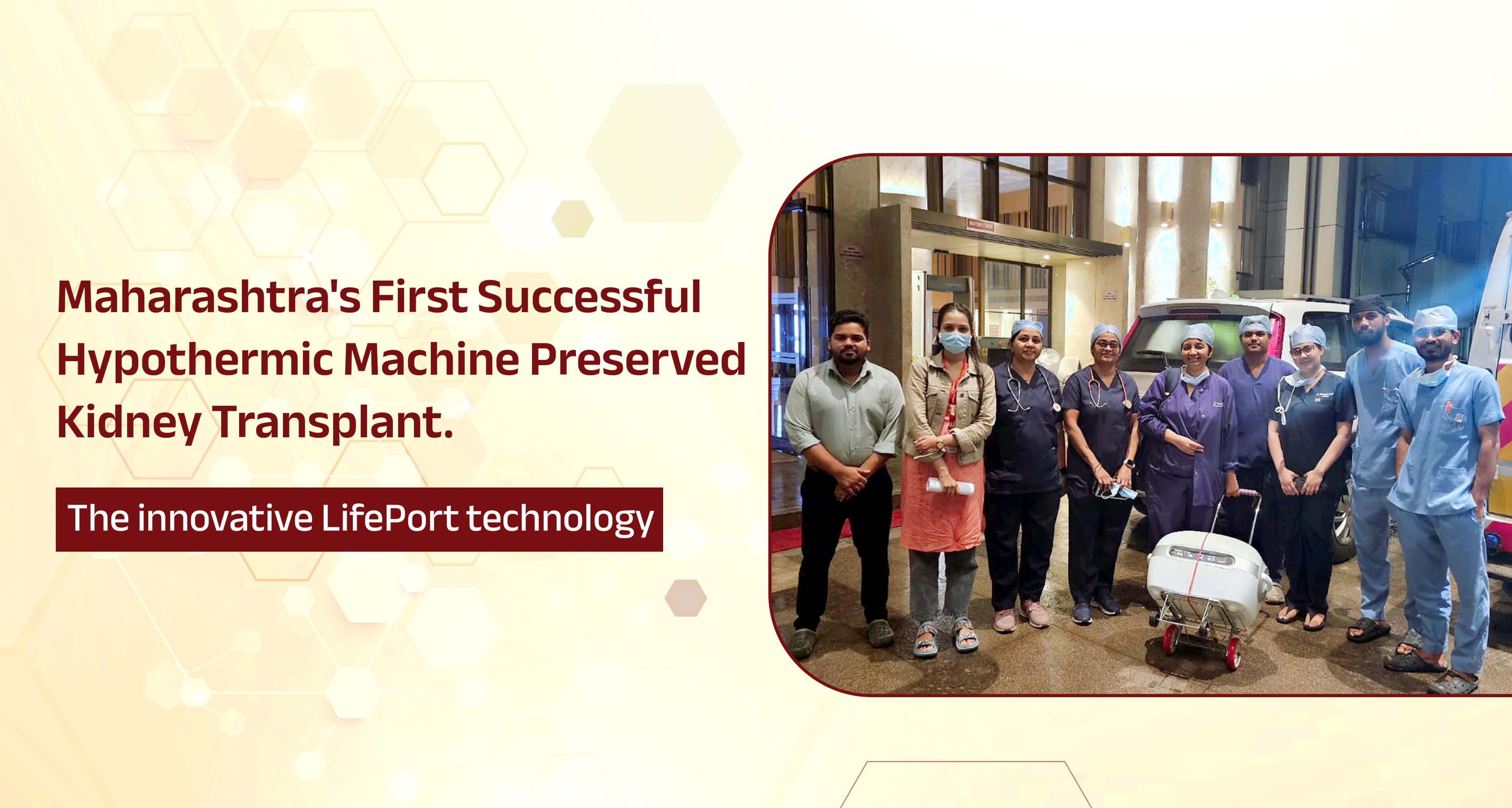 Maharashtra's First Successful Hypothermic Machine Preserved Kidney Transplant.

The innovative LifePort technology